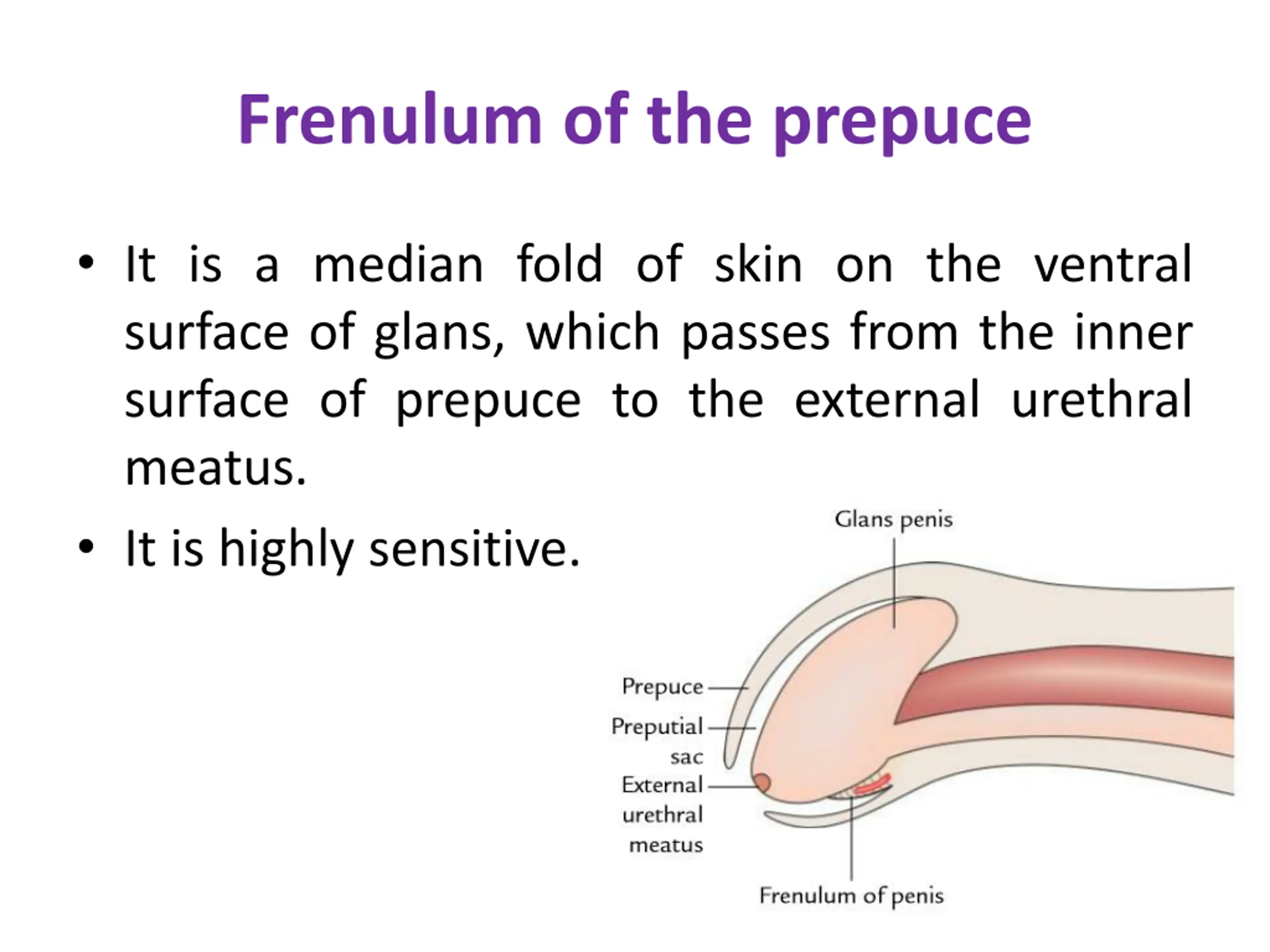 Frenulum of the prepuce

• It is a median fold of skin on the ventral surface of glans, which passes from the inner surface of prepuce to the external urethral meatus.

• It is highly sensitive.

Glans penis

Prepuce

Preputial sac

External urethral meatus

Frenulum of penis